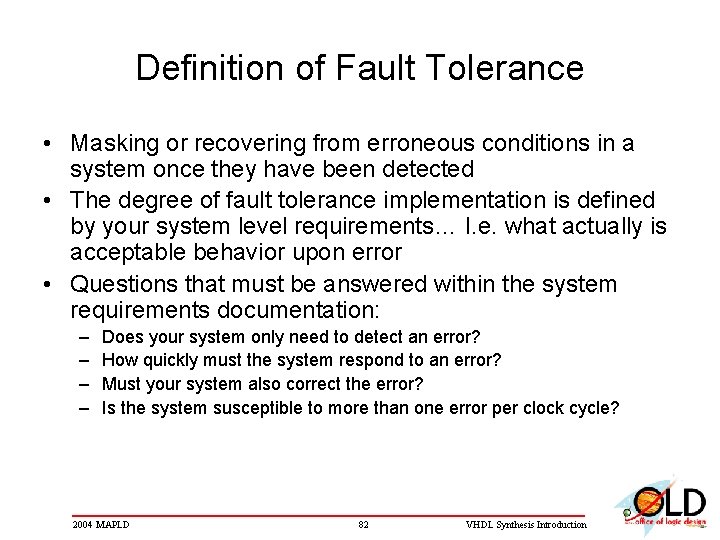 Definition of Fault Tolerance

• Masking or recovering from erroneous conditions in a system once they have been detected
• The degree of fault tolerance implementation is defined by your system level requirements… I.e. what actually is acceptable behavior upon error
• Questions that must be answered within the system requirements documentation:
– Does your system only need to detect an error?
– How quickly must the system respond to an error?
– Must your system also correct the error?
– Is the system susceptible to more than one error per clock cycle?

2004 MAPLD
82
VHDL Synthesis Introduction
OLD
office of logic design